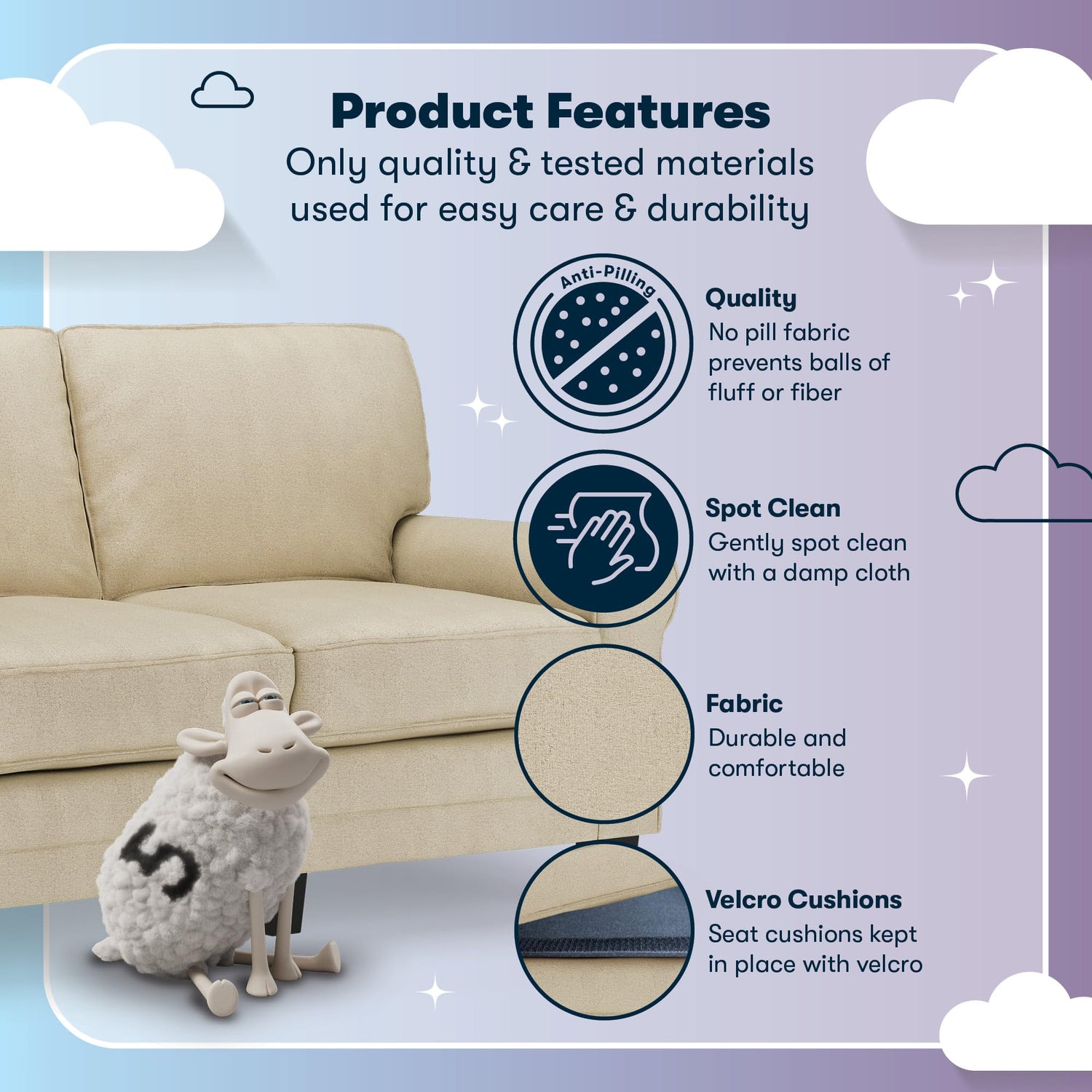 Product Features
Only quality & tested materials used for easy care & durability

Anti-Pilling

Quality
No pill fabric prevents balls of fluff or fiber

Spot Clean
Gently spot clean with a damp cloth

Fabric
Durable and comfortable

Velcro Cushions
Seat cushions kept in place with velcro

5